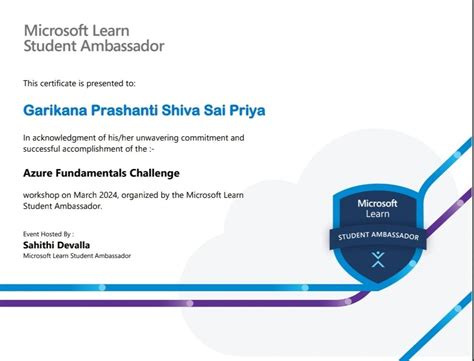 Microsoft Learn
Student Ambassador

This certificate is presented to:

Garikana Prashanti Shiva Sai Priya

In acknowledgment of his/her unwavering commitment and successful accomplishment of the :-

Azure Fundamentals Challenge

workshop on March 2024, organized by the Microsoft Learn Student Ambassador.

Event Hosted By :
Sahithi Devalla
Microsoft Learn Student Ambassador

Microsoft
Learn
STUDENT AMBASSADOR